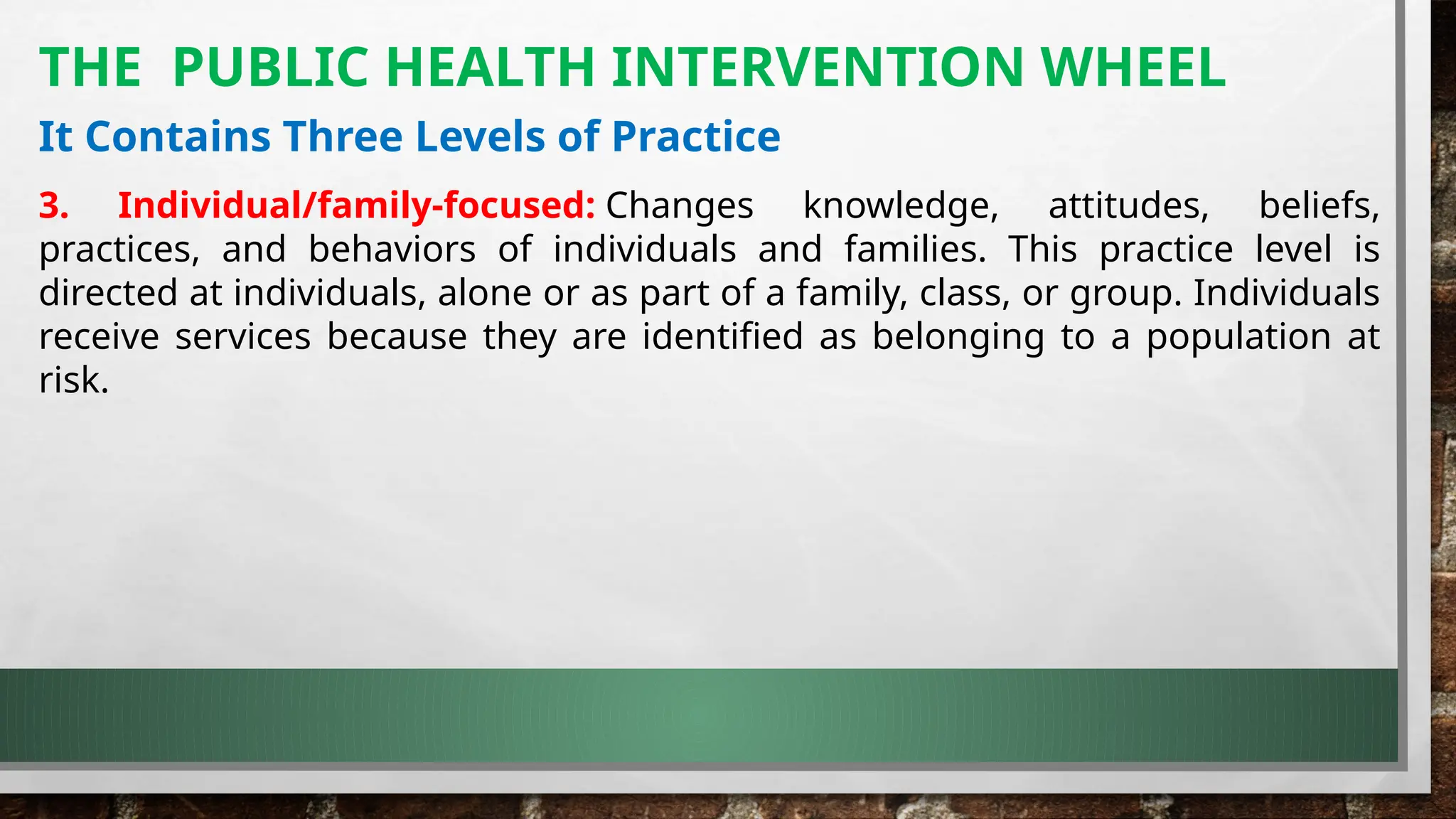 THE PUBLIC HEALTH INTERVENTION WHEEL

It Contains Three Levels of Practice

3. Individual/family-focused: Changes knowledge, attitudes, beliefs, practices, and behaviors of individuals and families. This practice level is directed at individuals, alone or as part of a family, class, or group. Individuals receive services because they are identified as belonging to a population at risk.